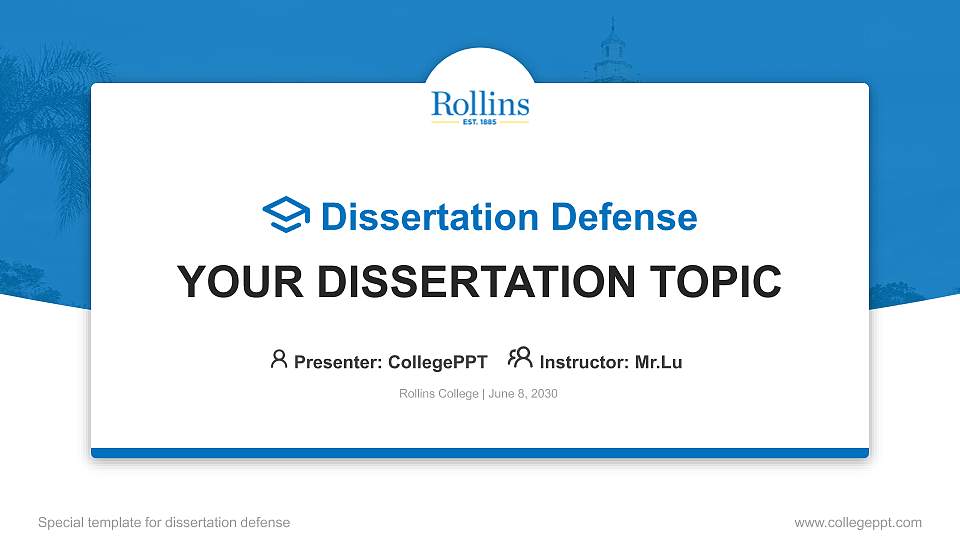 Rollins
EST. 1885

Dissertation Defense

YOUR DISSERTATION TOPIC

Presenter: CollegePPT Instructor: Mr.Lu

Rollins College | June 8, 2030

Special template for dissertation defense

www.collegeppt.com